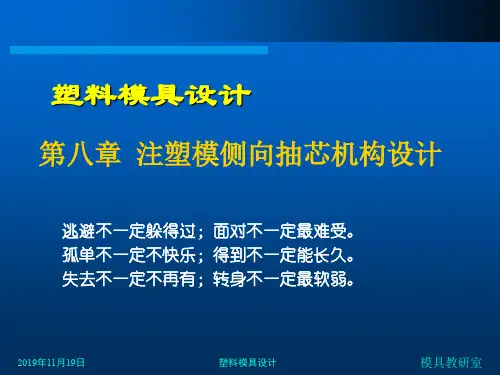 塑料模具设计

第八章 注塑模侧向抽芯机构设计

逃避不一定躲得过；面对不一定最难受。
孤单不一定不快乐；得到不一定能长久。
失去不一定不再有；转身不一定最软弱。

2019年11月19日

塑料模具设计

模具教研室